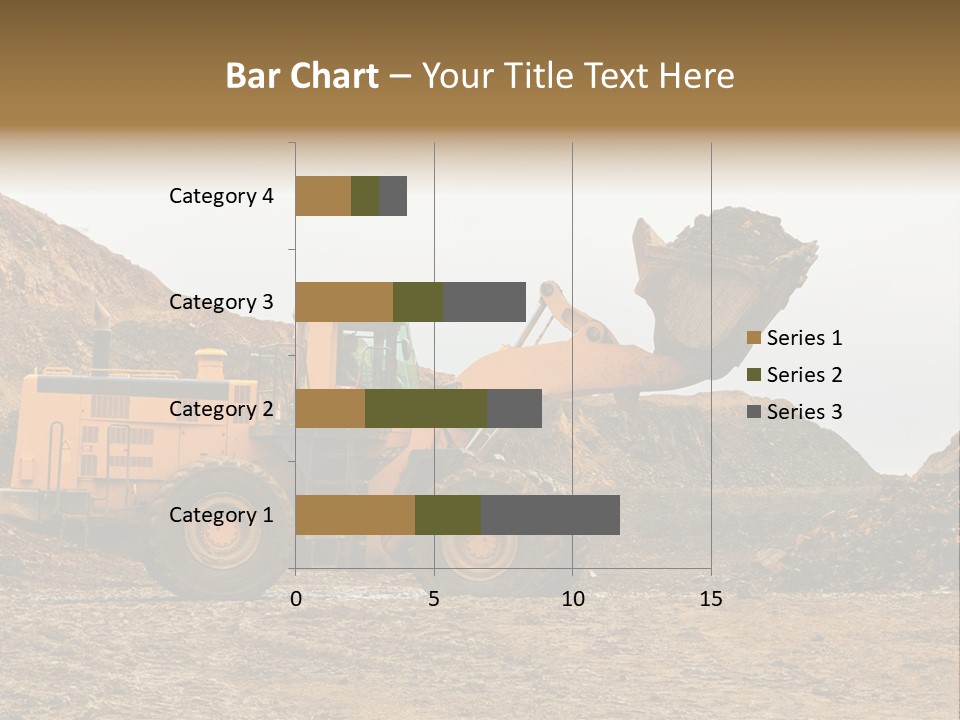 Bar Chart – Your Title Text Here

Category 4
Category 3
Category 2
Category 1

0
5
10
15

Series 1
Series 2
Series 3